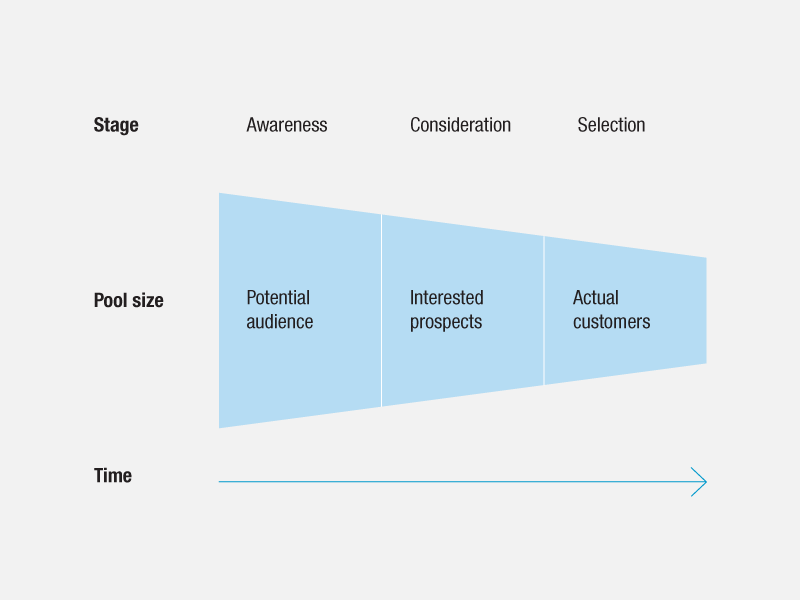 Stage
Awareness
Consideration
Selection

Pool size
Potential audience
Interested prospects
Actual customers

Time